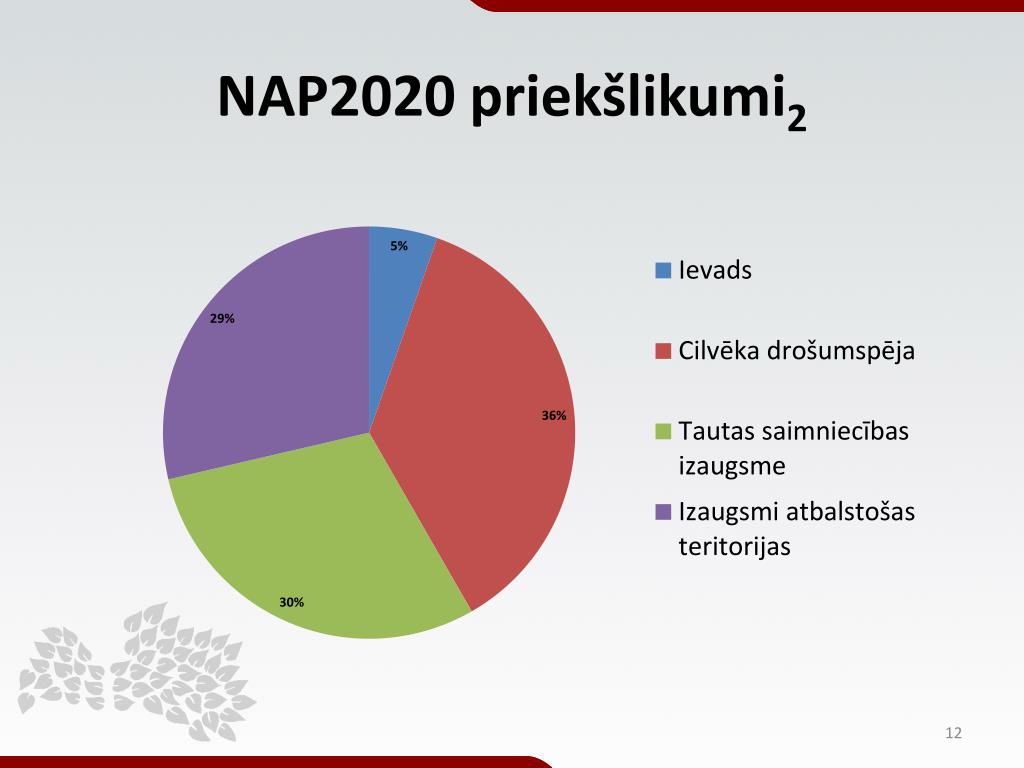 NAP2020 priekšlikumi$_2$

5%
36%
30%
29%

Ievads
Cilvēka drošumspēja
Tautas saimniecības izaugsme
Izaugsmi atbalstošas teritorijas

12